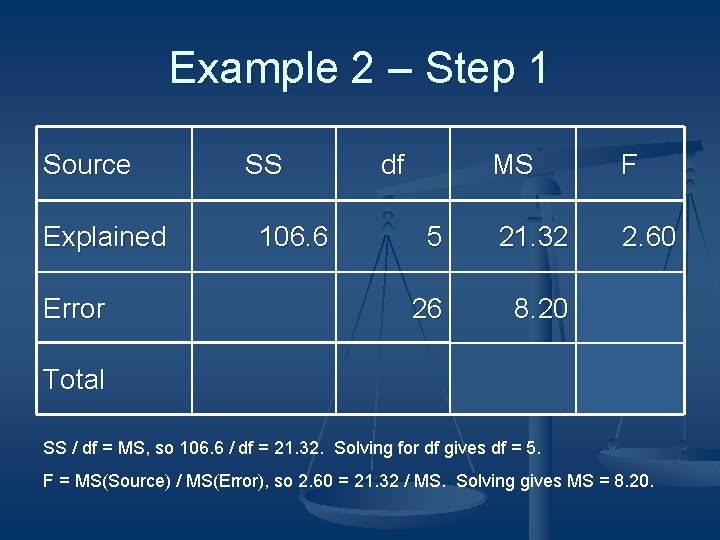 Example 2 – Step 1

| Source | SS | df | MS | F |
|---|---|---|---|---|
| Explained | 106.6 | 5 | 21.32 | 2.60 |
| Error | | 26 | 8.20 | |
| Total | | | | |

SS / df = MS, so 106.6 / df = 21.32. Solving for df gives df = 5.

F = MS(Source) / MS(Error), so 2.60 = 21.32 / MS. Solving gives MS = 8.20.